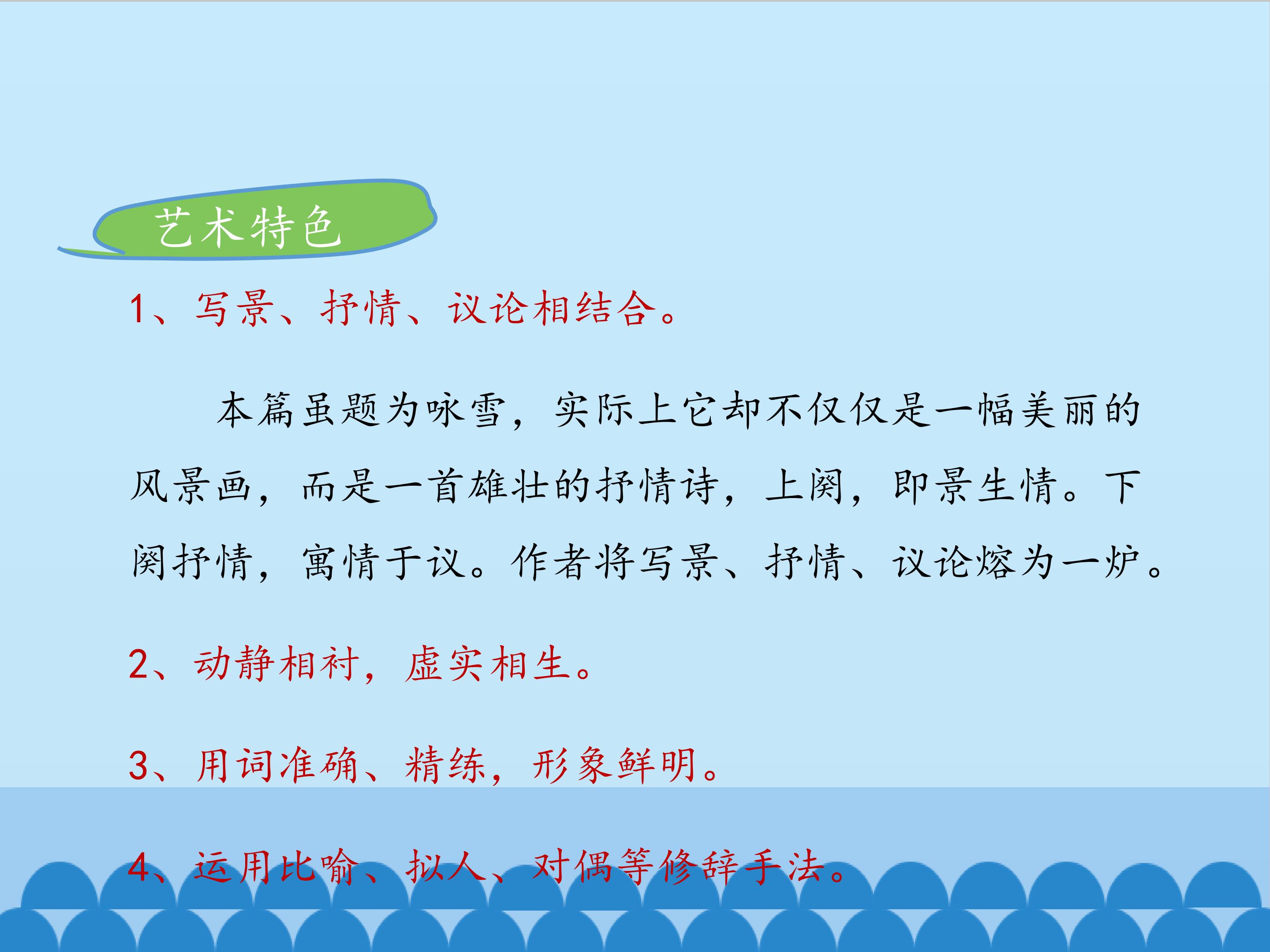 艺术特色

1、写景、抒情、议论相结合。

本篇虽题为咏雪，实际上它却不仅仅是一幅美丽的风景画，而是一首雄壮的抒情诗，上阕，即景生情。下阕抒情，寓情于议。作者将写景、抒情、议论熔为一炉。

2、动静相衬，虚实相生。

3、用词准确、精练，形象鲜明。

4、运用比喻、拟人、对偶等修辞手法。